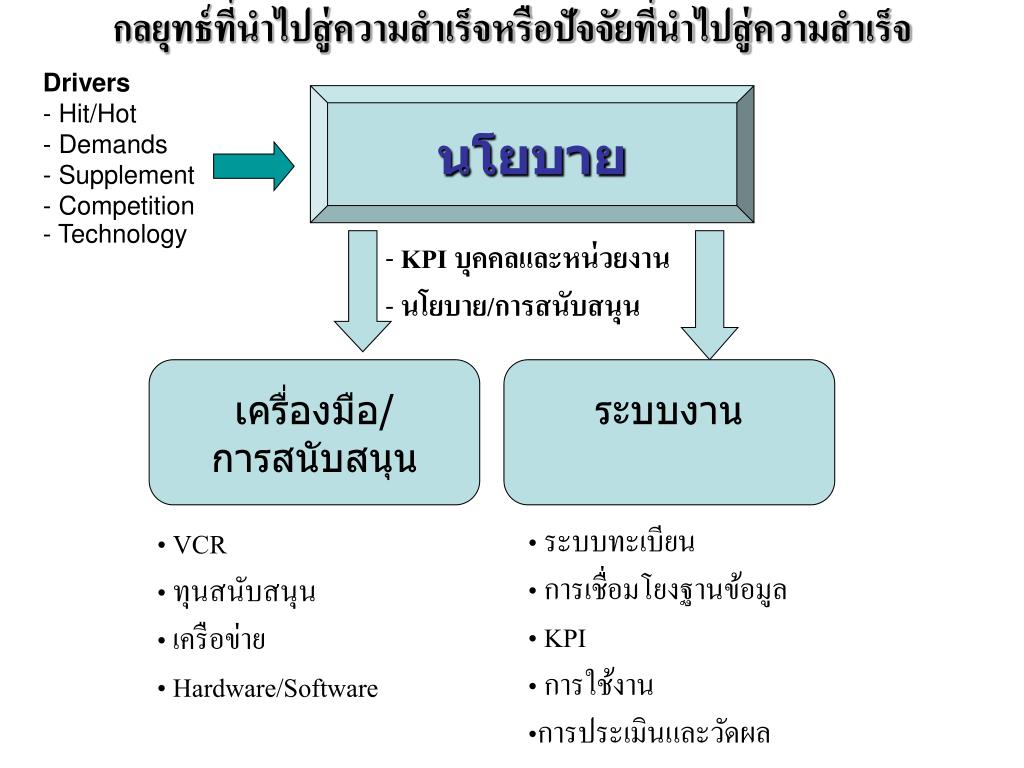 กลยุทธ์ที่นำไปสู่ความสำเร็จหรือปัจจัยที่นำไปสู่ความสำเร็จ

Drivers
- Hit/Hot
- Demands
- Supplement
- Competition
- Technology

นโยบาย

- KPI บุคคลและหน่วยงาน
- นโยบาย/การสนับสนุน

เครื่องมือ/ การสนับสนุน

ระบบงาน

• VCR
• ทุนสนับสนุน
• เครือข่าย
• Hardware/Software

• ระบบทะเบียน
• การเชื่อมโยงฐานข้อมูล
• KPI
• การใช้งาน
•การประเมินและวัดผล